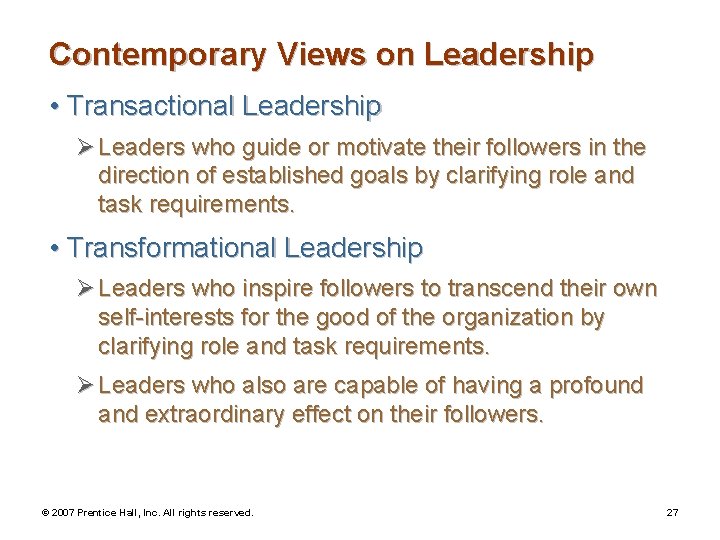 Contemporary Views on Leadership

• Transactional Leadership

➢ Leaders who guide or motivate their followers in the direction of established goals by clarifying role and task requirements.

• Transformational Leadership

➢ Leaders who inspire followers to transcend their own self-interests for the good of the organization by clarifying role and task requirements.

➢ Leaders who also are capable of having a profound and extraordinary effect on their followers.

© 2007 Prentice Hall, Inc. All rights reserved.

27